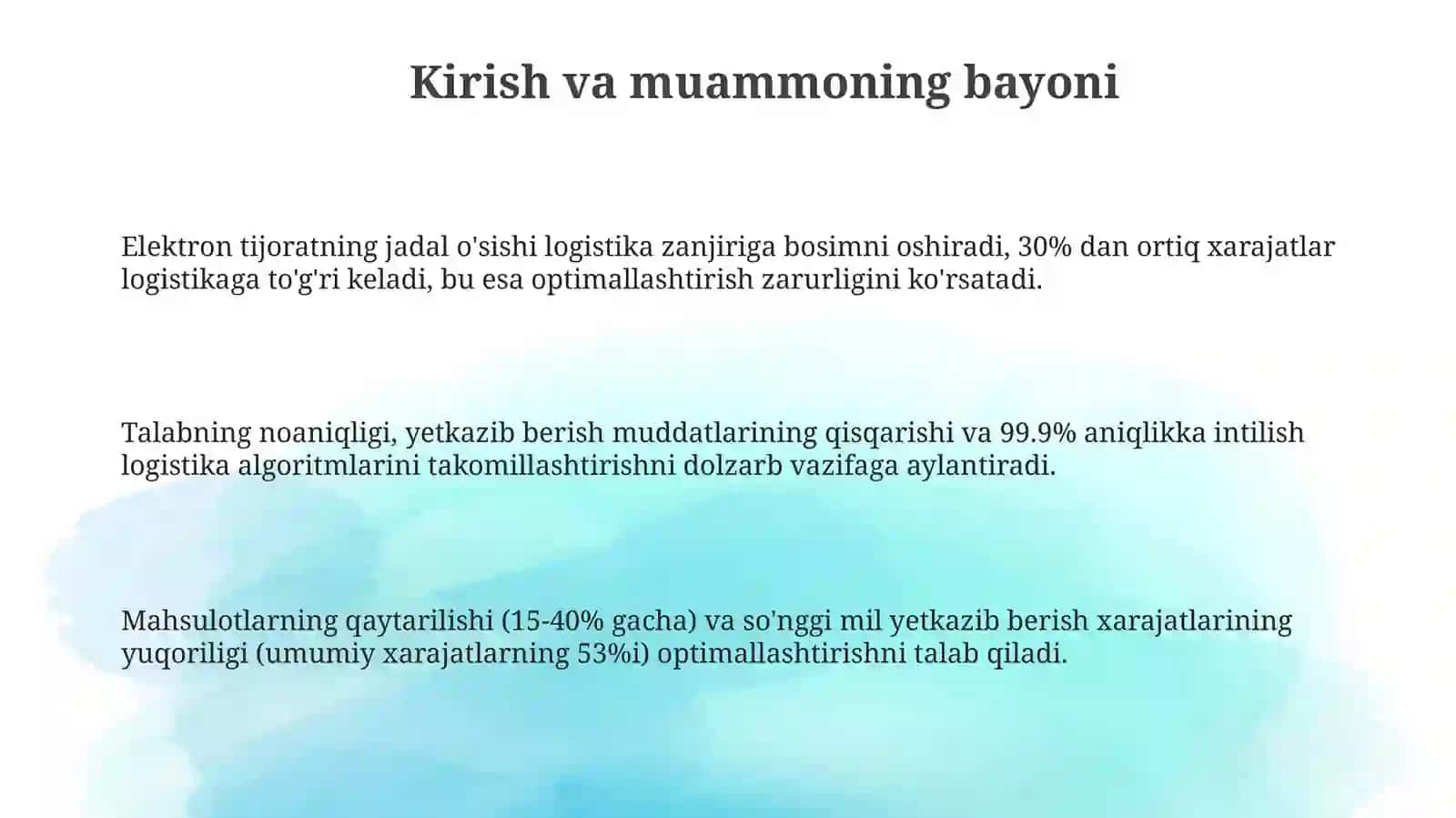 Kirish va muammoning bayoni

Elektron tijoratning jadal o'sishi logistika zanjiriga bosimni oshiradi, 30% dan ortiq xarajatlar logistikaga to'g'ri keladi, bu esa optimallashtirish zarurligini ko'rsatadi.

Talabning noaniqligi, yetkazib berish muddatlarining qisqarishi va 99.9% aniqlikka intilish logistika algoritmlarini takomillashtirishni dolzarb vazifaga aylantiradi.

Mahsulotlarning qaytarilishi (15-40% gacha) va so'nggi mil yetkazib berish xarajatlarining yuqoriligi (umumiy xarajatlarning 53%i) optimallashtirishni talab qiladi.